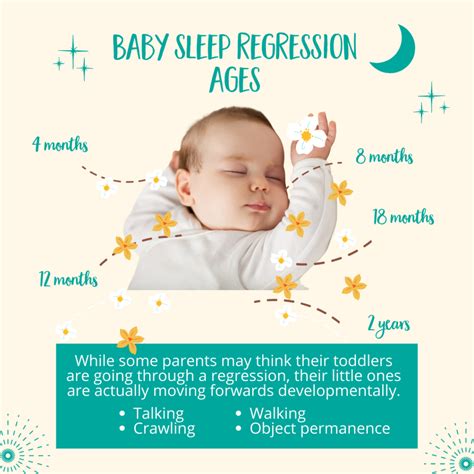 BABY SLEEP REGRESSION AGES

4 months

8 months

18 months

12 months

2 years

While some parents may think their toddlers are going through a regression, their little ones are actually moving forwards developmentally.

• Talking
• Crawling
• Walking
• Object permanence